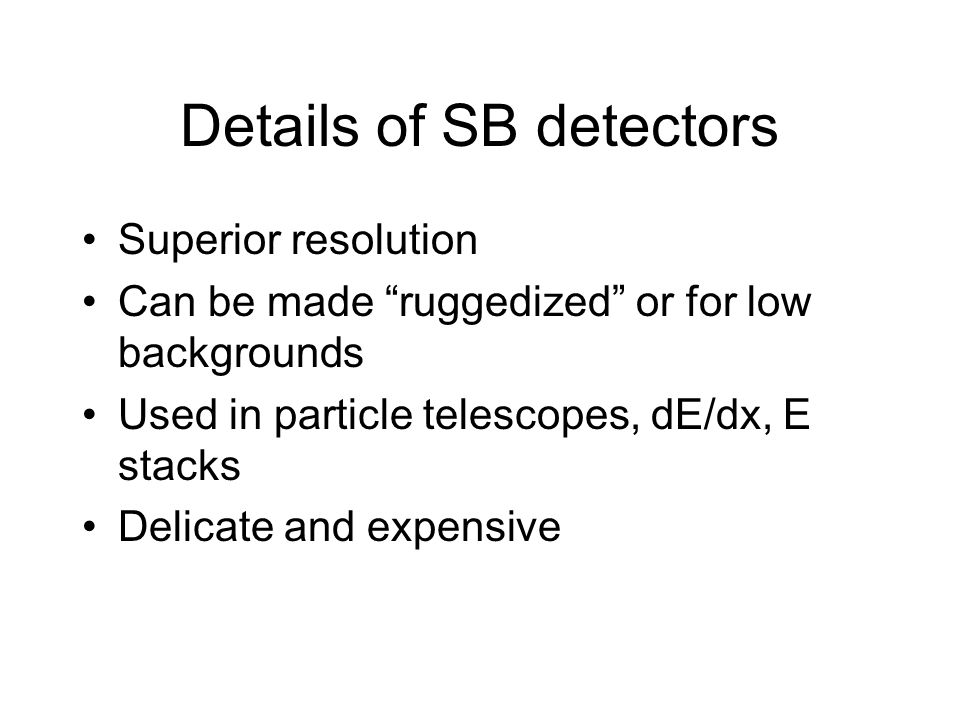 Details of SB detectors

• Superior resolution
• Can be made “ruggedized” or for low backgrounds
• Used in particle telescopes, dE/dx, E stacks
• Delicate and expensive